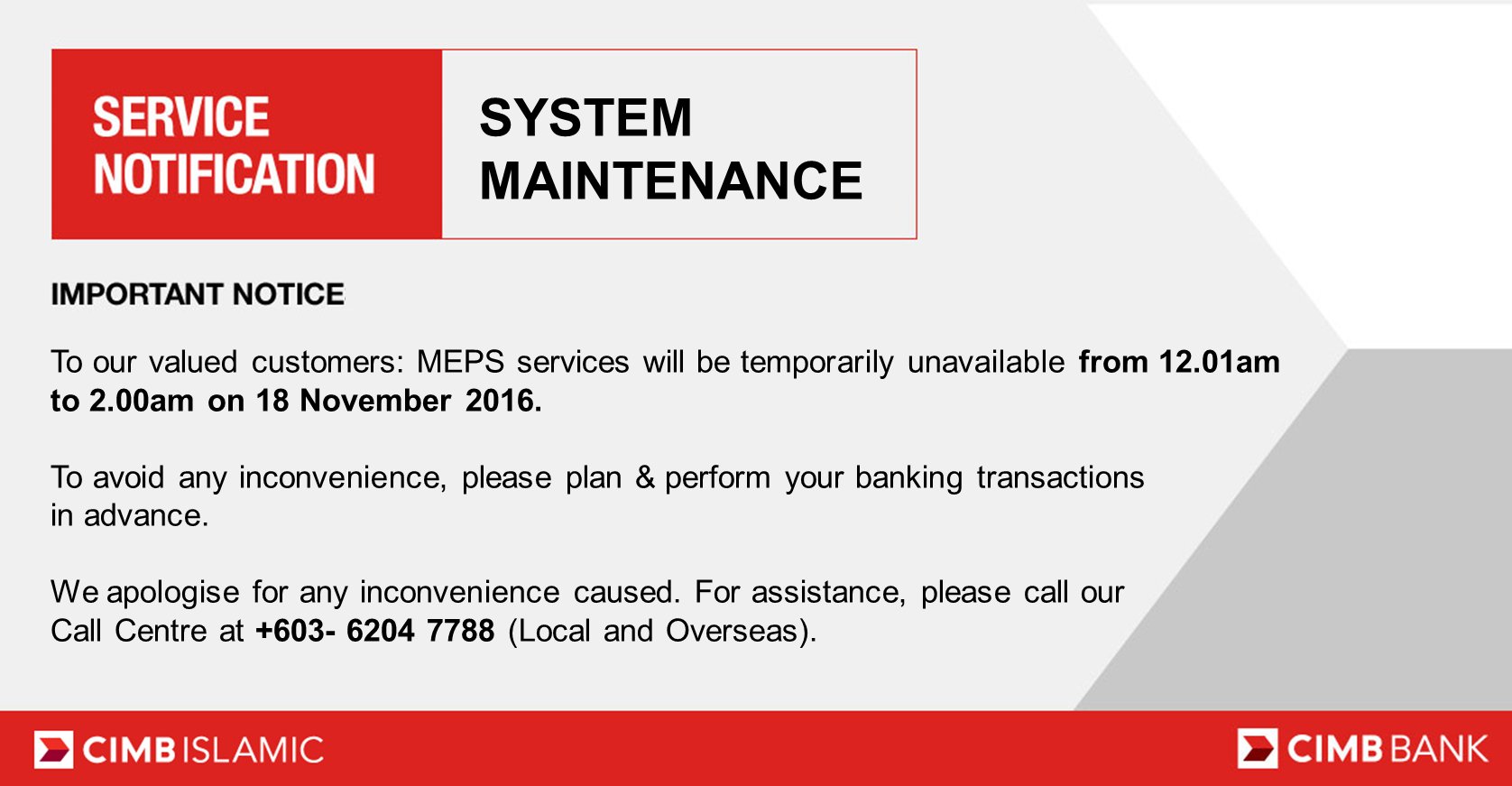 SERVICE NOTIFICATION

SYSTEM MAINTENANCE

IMPORTANT NOTICE

To our valued customers: MEPS services will be temporarily unavailable from 12.01am to 2.00am on 18 November 2016.

To avoid any inconvenience, please plan & perform your banking transactions in advance.

We apologise for any inconvenience caused. For assistance, please call our Call Centre at +603- 6204 7788 (Local and Overseas).

CIMB ISLAMIC

CIMB BANK